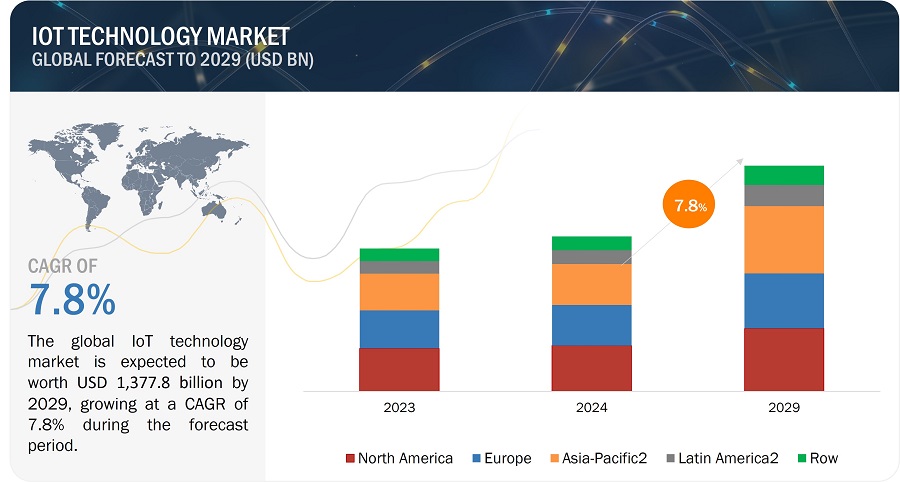 IOT TECHNOLOGY MARKET
GLOBAL FORECAST TO 2029 (USD BN)

CAGR OF
7.8%

The global IoT technology market is expected to be worth USD 1,377.8 billion by 2029, growing at a CAGR of 7.8% during the forecast period.

7.8%

2023
2024
2029

North America
Europe
Asia-Pacific2
Latin America2
Row